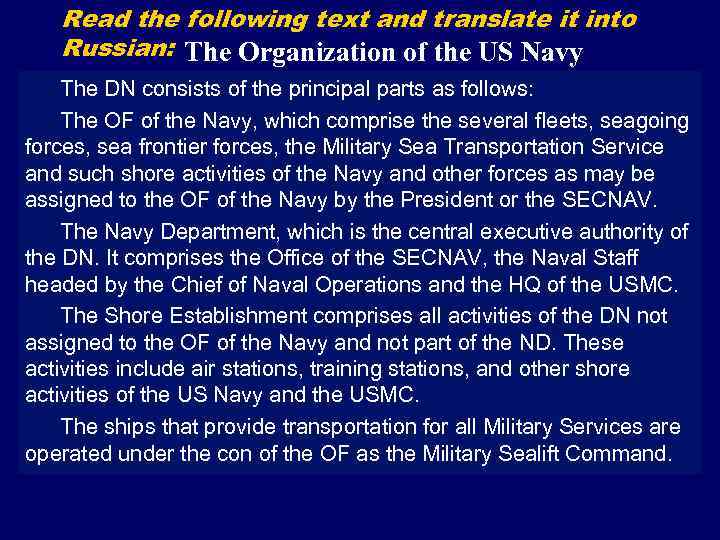 Read the following text and translate it into Russian: The Organization of the US Navy

The DN consists of the principal parts as follows:

The OF of the Navy, which comprise the several fleets, seagoing forces, sea frontier forces, the Military Sea Transportation Service and such shore activities of the Navy and other forces as may be assigned to the OF of the Navy by the President or the SECNAV.

The Navy Department, which is the central executive authority of the DN. It comprises the Office of the SECNAV, the Naval Staff headed by the Chief of Naval Operations and the HQ of the USMC.

The Shore Establishment comprises all activities of the DN not assigned to the OF of the Navy and not part of the ND. These activities include air stations, training stations, and other shore activities of the US Navy and the USMC.

The ships that provide transportation for all Military Services are operated under the con of the OF as the Military Sealift Command.